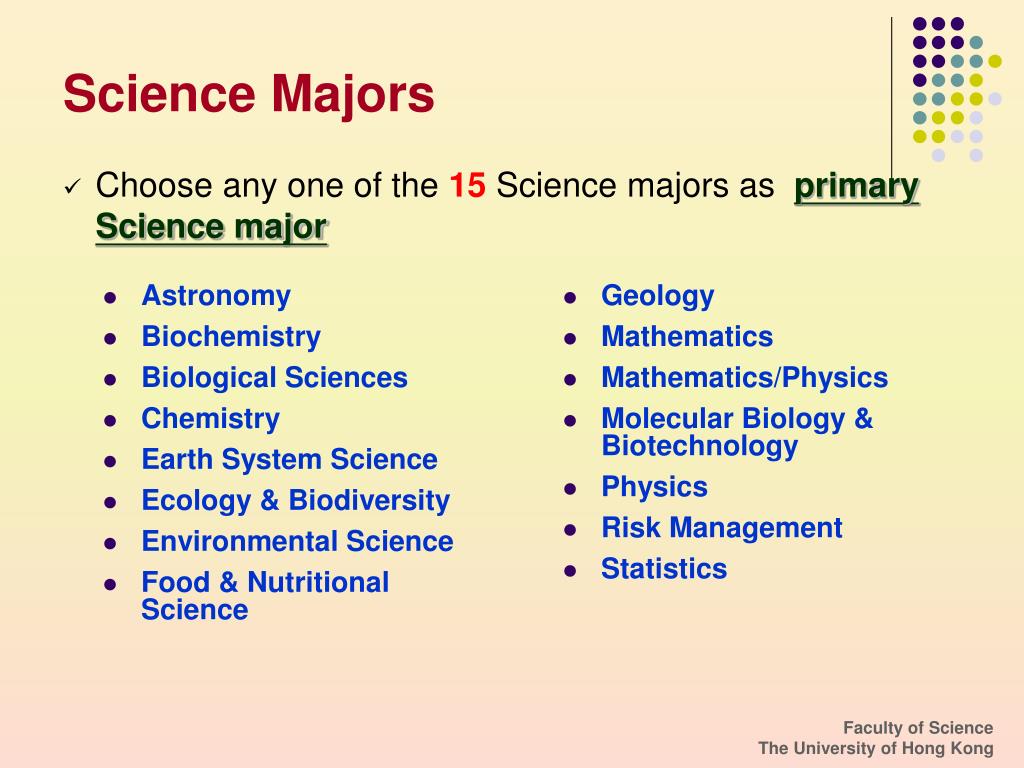 Science Majors

✓ Choose any one of the 15 Science majors as primary Science major

- Astronomy
- Biochemistry
- Biological Sciences
- Chemistry
- Earth System Science
- Ecology & Biodiversity
- Environmental Science
- Food & Nutritional Science

- Geology
- Mathematics
- Mathematics/Physics
- Molecular Biology & Biotechnology
- Physics
- Risk Management
- Statistics

Faculty of Science
The University of Hong Kong